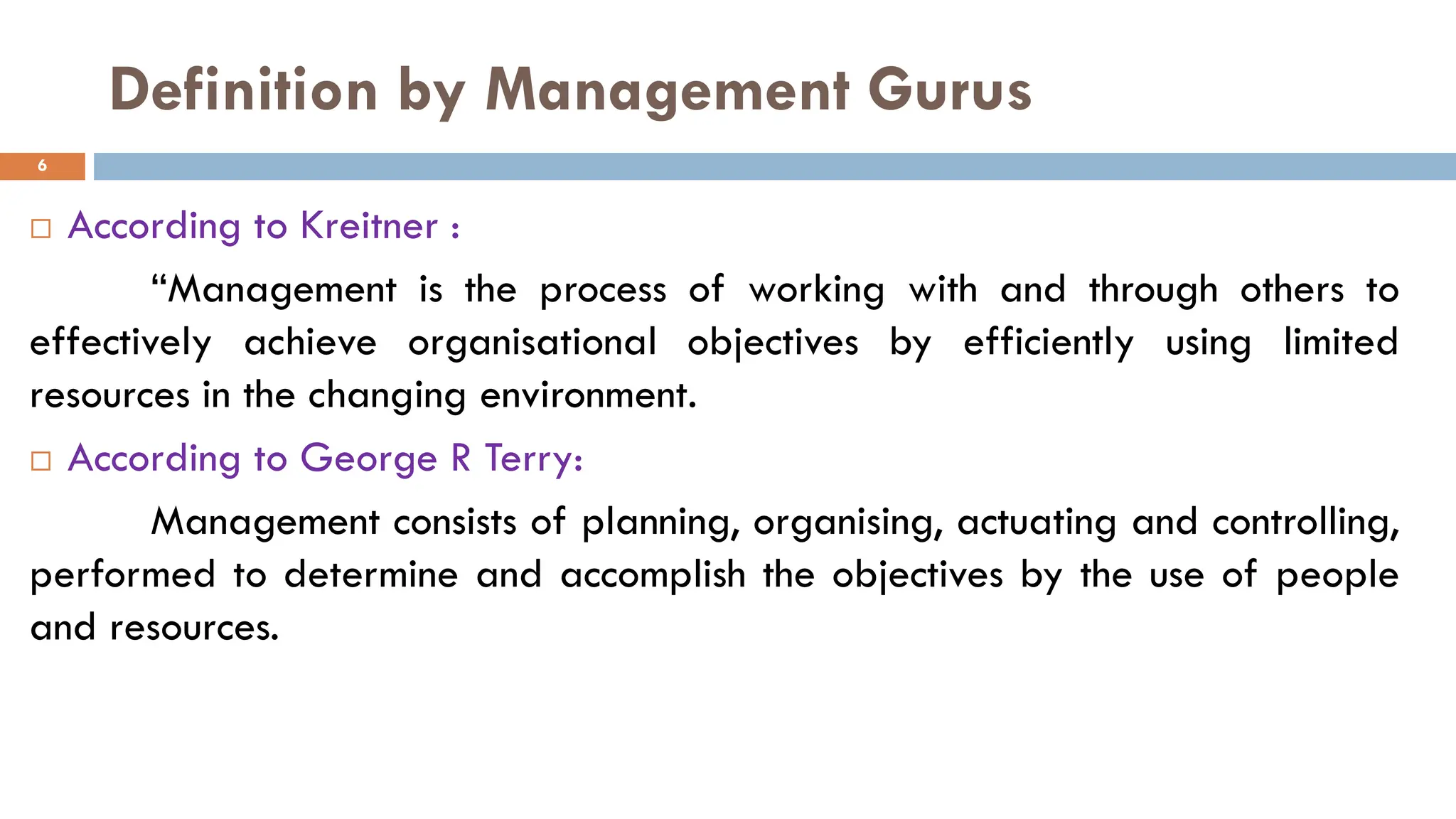 Definition by Management Gurus

6

□ According to Kreitner :

“Management is the process of working with and through others to effectively achieve organisational objectives by efficiently using limited resources in the changing environment.

□ According to George R Terry:

Management consists of planning, organising, actuating and controlling, performed to determine and accomplish the objectives by the use of people and resources.